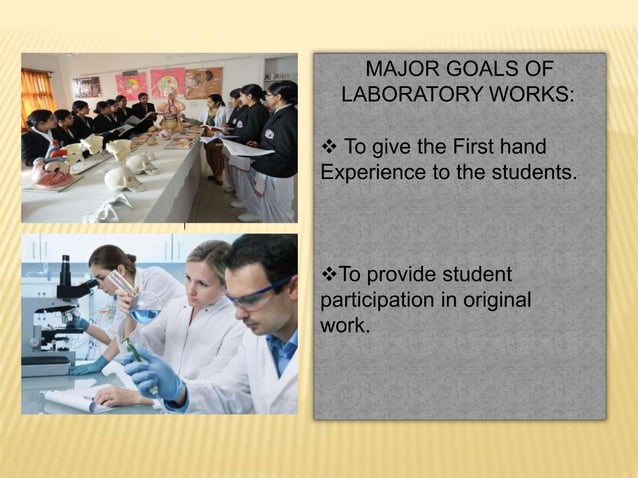 MAJOR GOALS OF LABORATORY WORKS:

❖ To give the First hand Experience to the students.

❖To provide student participation in original work.